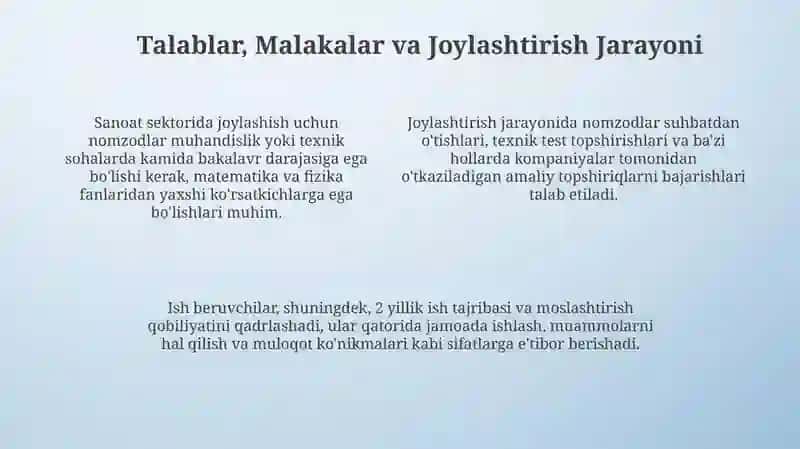 Talablar, Malakalar va Joylashtirish Jarayoni

Sanoat sektorida joylashish uchun nomzodlar muhandislik yoki texnik sohalarda kamida bakalavr darajasiga ega bo'lishi kerak, matematika va fizika fanlaridan yaxshi ko'rsatkichlarga ega bo'lishlari muhim.

Joylashtirish jarayonida nomzodlar suhbatdan o'tishlari, texnik test topshirishlari va ba'zi hollarda kompaniyalar tomonidan o'tkaziladigan amaliy topshiriqlarni bajarishlari talab etiladi.

Ish beruvchilar, shuningdek, 2 yillik ish tajribasi va moslashtirish qobiliyatini qadrlashadi, ular qatorida jamoada ishlash, muammolarni hal qilish va muloqot ko'nikmalari kabi sifatlarga e'tibor berishadi.